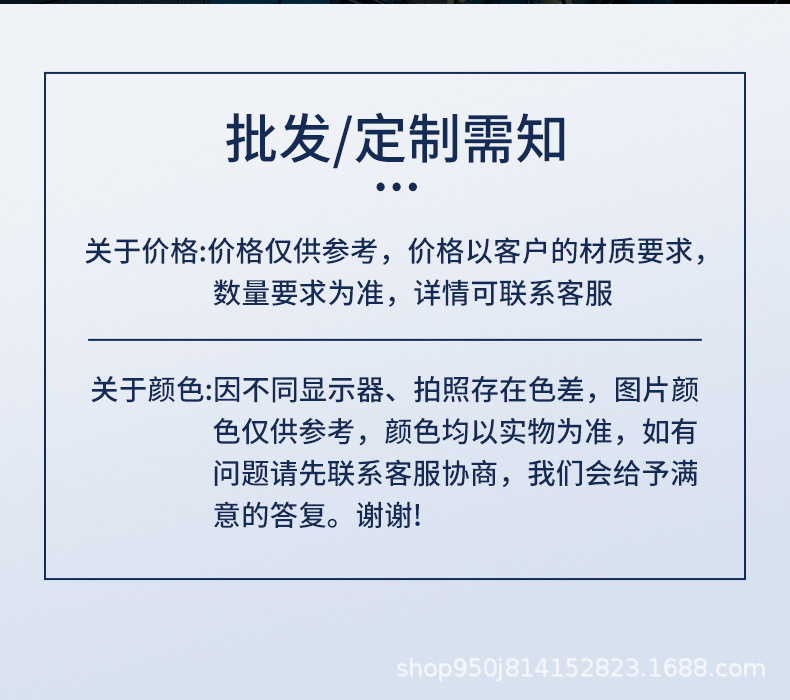 批发/定制需知

关于价格:价格仅供参考，价格以客户的材质要求，数量要求为准，详情可联系客服

关于颜色:因不同显示器、拍照存在色差，图片颜色仅供参考，颜色均以实物为准，如有问题请先联系客服协商，我们会给予满意的答复。谢谢!

shop950j814152823.1688.com